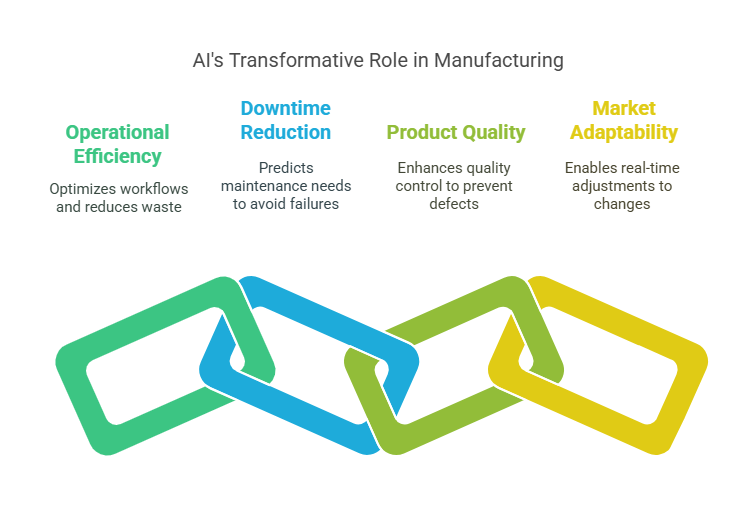 AI's Transformative Role in Manufacturing

Operational Efficiency

Optimizes workflows and reduces waste

Downtime Reduction

Predicts maintenance needs to avoid failures

Product Quality

Enhances quality control to prevent defects

Market Adaptability

Enables real-time adjustments to changes